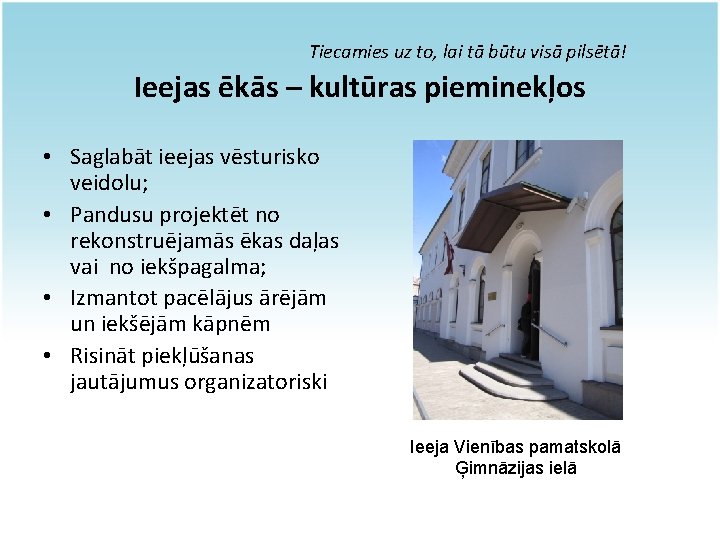 Tiecamies uz to, lai tā būtu visā pilsētā!

Ieejas ēkās – kultūras pieminekļos

• Saglabāt ieejas vēsturisko veidolu;
• Pandusu projektēt no rekonstruējamās ēkas daļas vai no iekšpagalma;
• Izmantot pacēlājus ārējām un iekšējām kāpnēm
• Risināt piekļūšanas jautājumus organizatoriski

Ieeja Vienības pamatskolā Ģimnāzijas ielā